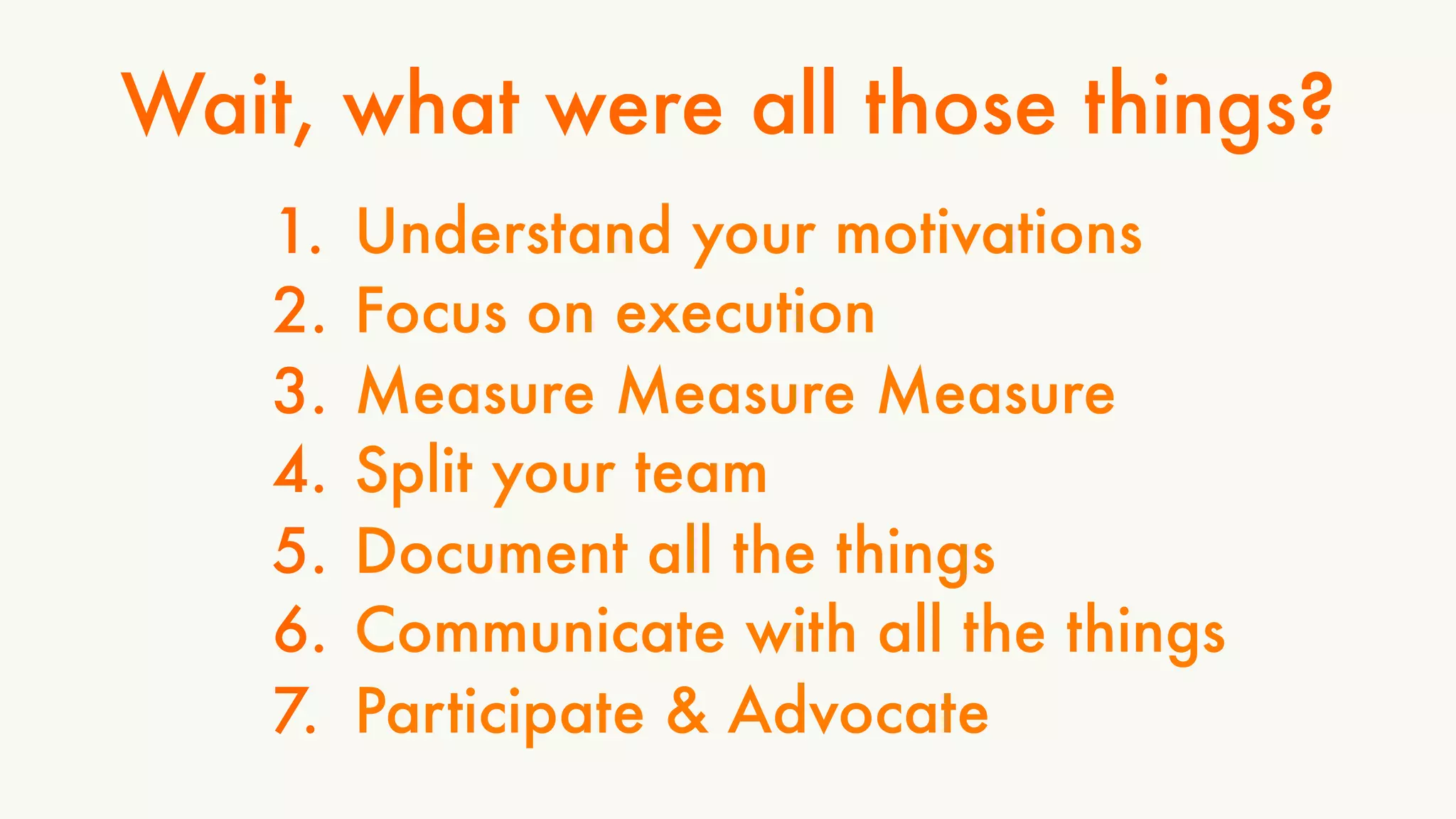 Wait, what were all those things?

1. Understand your motivations
2. Focus on execution
3. Measure Measure Measure
4. Split your team
5. Document all the things
6. Communicate with all the things
7. Participate & Advocate